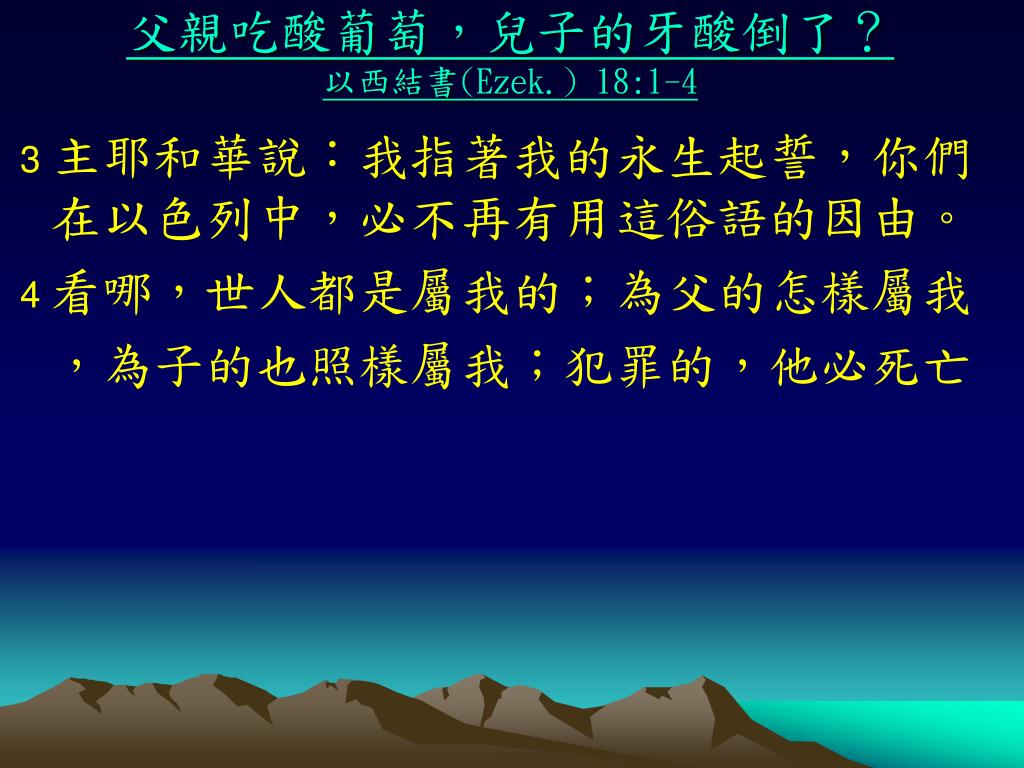 父親吃酸葡萄，兒子的牙酸倒了？
以西結書(Ezek.) 18:1-4

3 主耶和華說：我指著我的永生起誓，你們在以色列中，必不再有用這俗語的因由。

4 看哪，世人都是屬我的；為父的怎樣屬我，為子的也照樣屬我；犯罪的，他必死亡